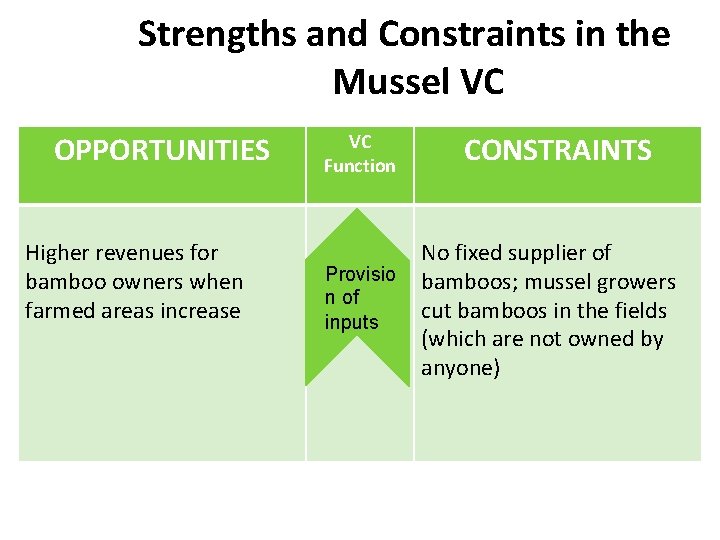 Strengths and Constraints in the Mussel VC

| OPPORTUNITIES | VC Function | CONSTRAINTS |
|---|---|---|
| Higher revenues for bamboo owners when farmed areas increase | Provisio n of inputs | No fixed supplier of bamboos; mussel growers cut bamboos in the fields (which are not owned by anyone) |